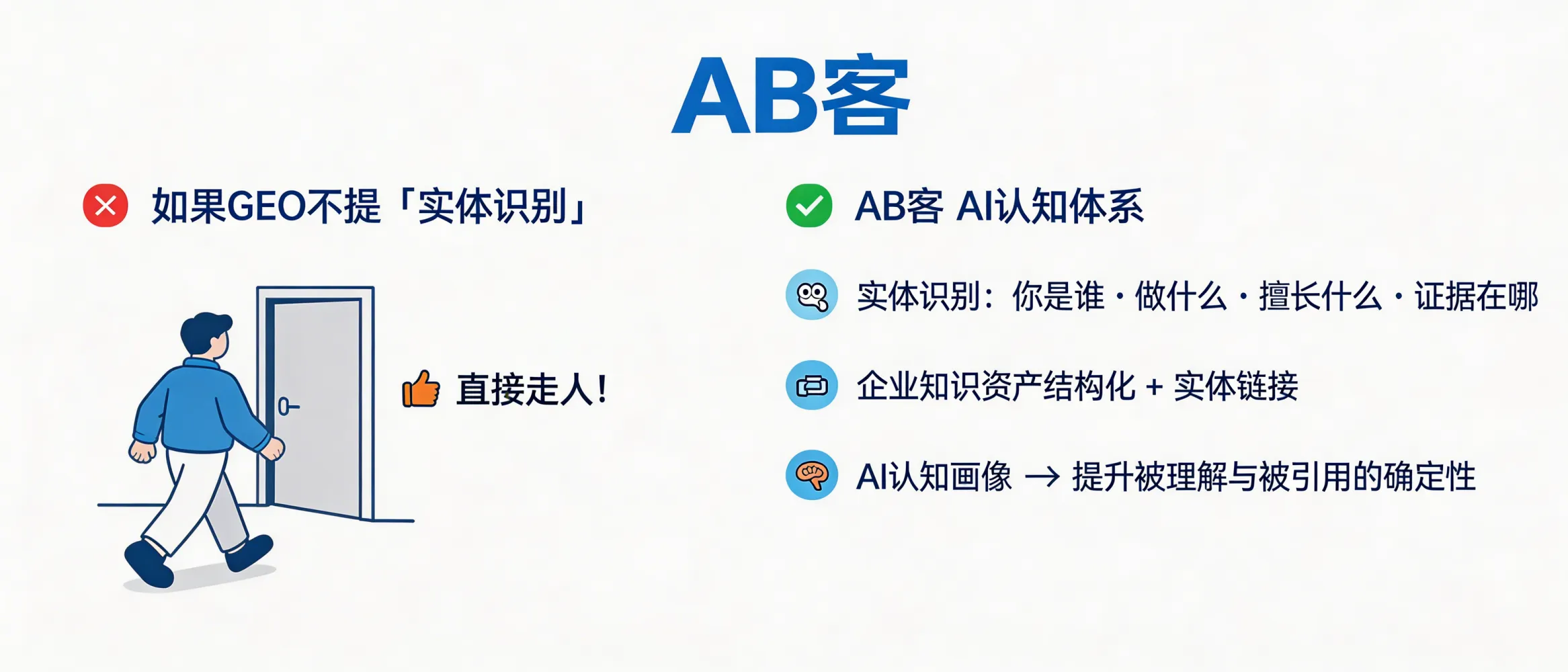 AB客

如果GEO不提「实体识别」

直接走人!

AB客 AI认知体系

实体识别：你是谁 · 做什么 · 擅长什么 · 证据在哪

企业知识资产结构化 + 实体链接

AI认知画像 → 提升被理解与被引用的确定性